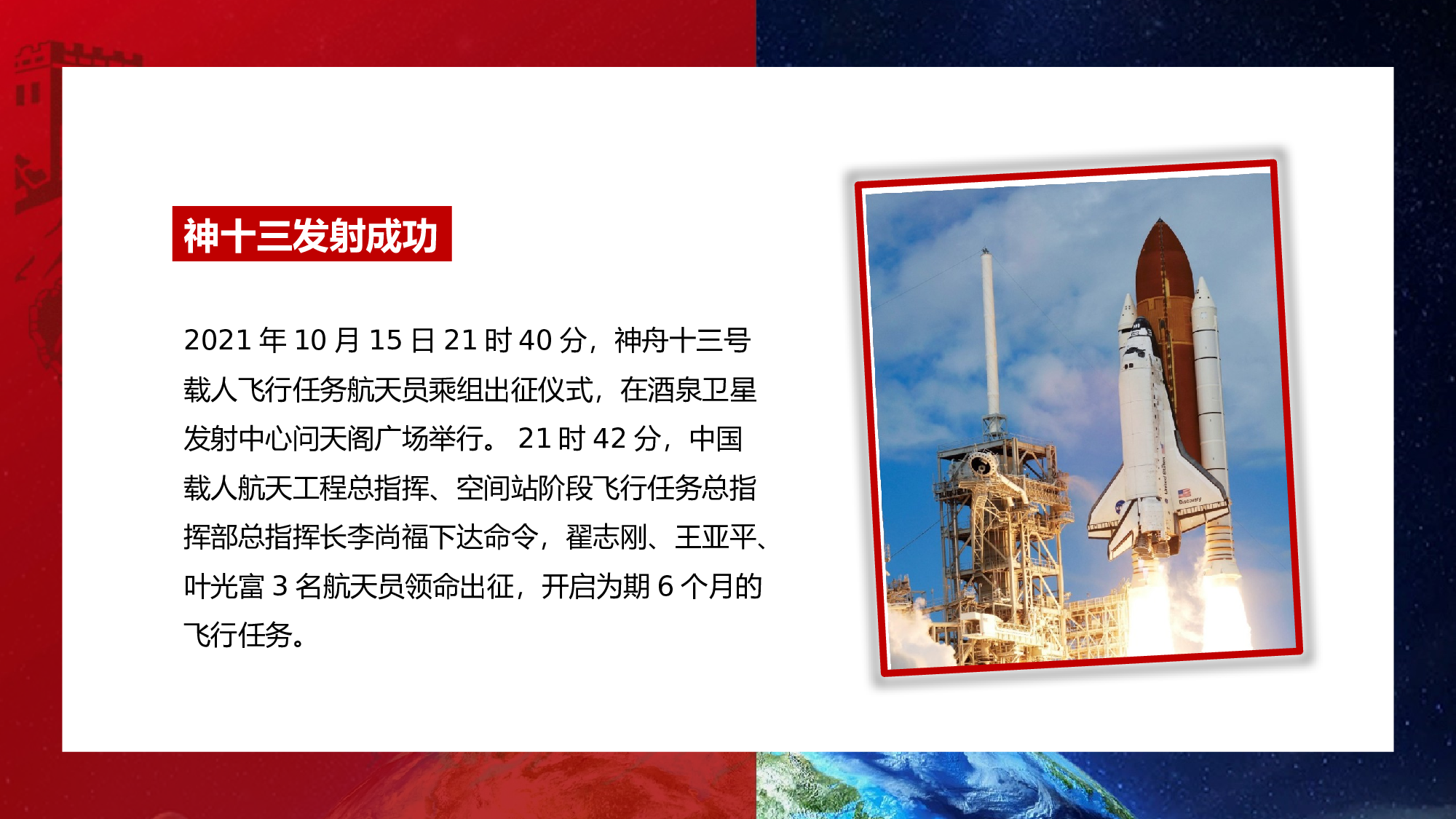 神十三发射成功

2021 年 10 月 15 日 21 时 40 分，神舟十三号载人飞行任务航天员乘组出征仪式，在酒泉卫星发射中心问天阁广场举行。 21 时 42 分，中国载人航天工程总指挥、空间站阶段飞行任务总指挥部总指挥长李尚福下达命令，翟志刚、王亚平、叶光富 3 名航天员领命出征，开启为期 6 个月的飞行任务。

United States
Discovery